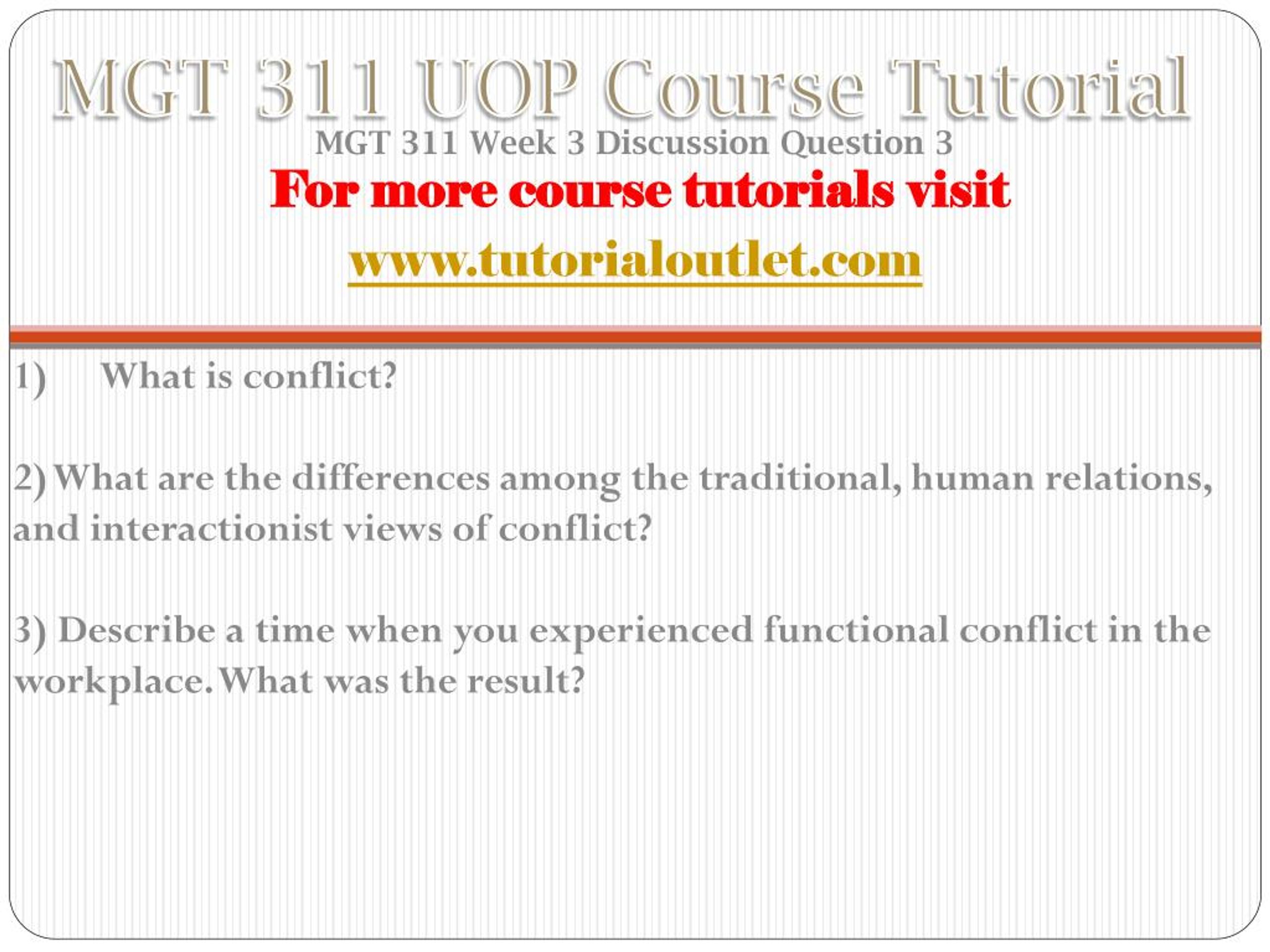 MGT 311 UOP Course Tutorial

MGT 311 Week 3 Discussion Question 3

For more course tutorials visit

www.tutorialoutlet.com

1) What is conflict?

2) What are the differences among the traditional, human relations, and interactionist views of conflict?

3) Describe a time when you experienced functional conflict in the workplace. What was the result?